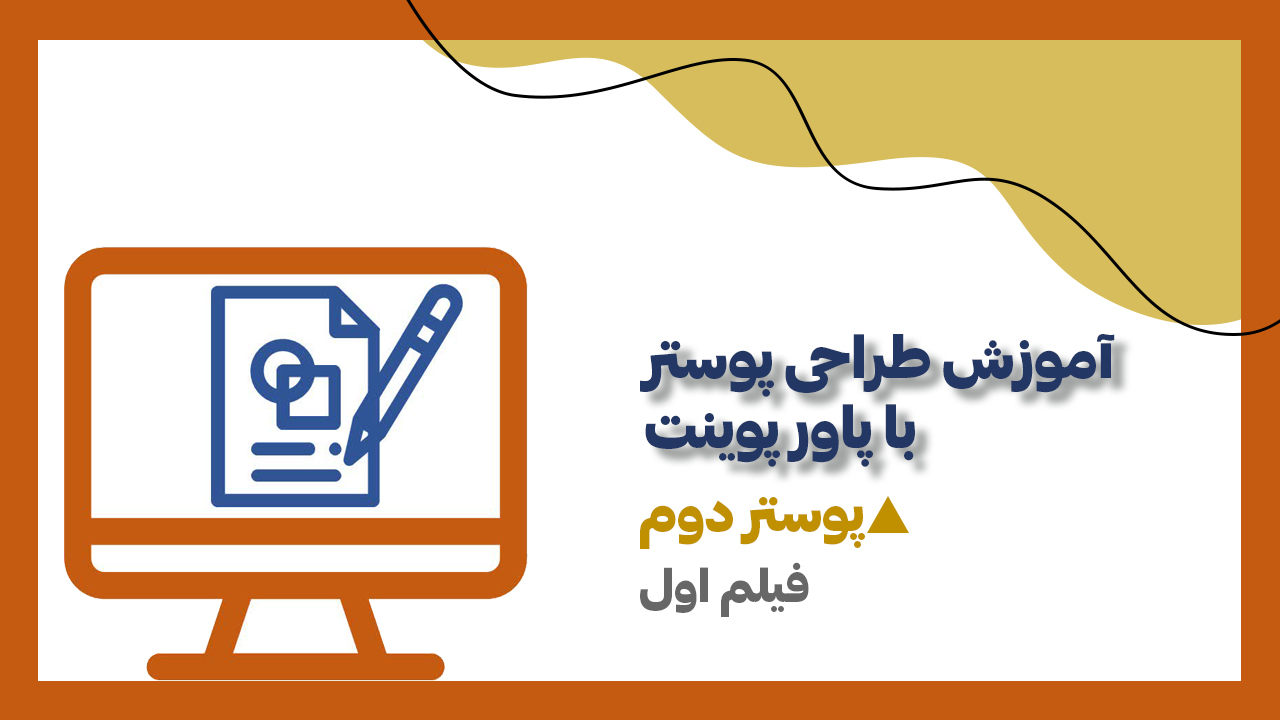 آموزش طراحی پوستر
با پاور پوینت

▲پوستر دوم
فیلم اول